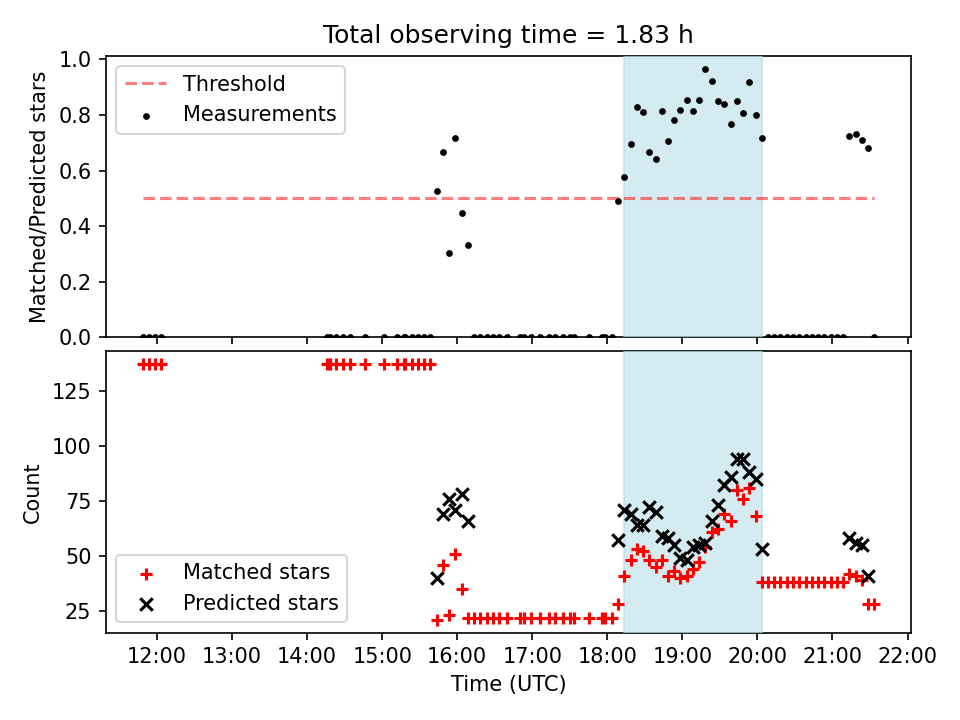 Total observing time = 1.83 h

Threshold
Measurements

Matched/Predicted stars

1.0
0.8
0.6
0.4
0.2
0.0

Count

125
100
75
50
25

Matched stars
Predicted stars

12:00
13:00
14:00
15:00
16:00
17:00
18:00
19:00
20:00
21:00
22:00

Time (UTC)